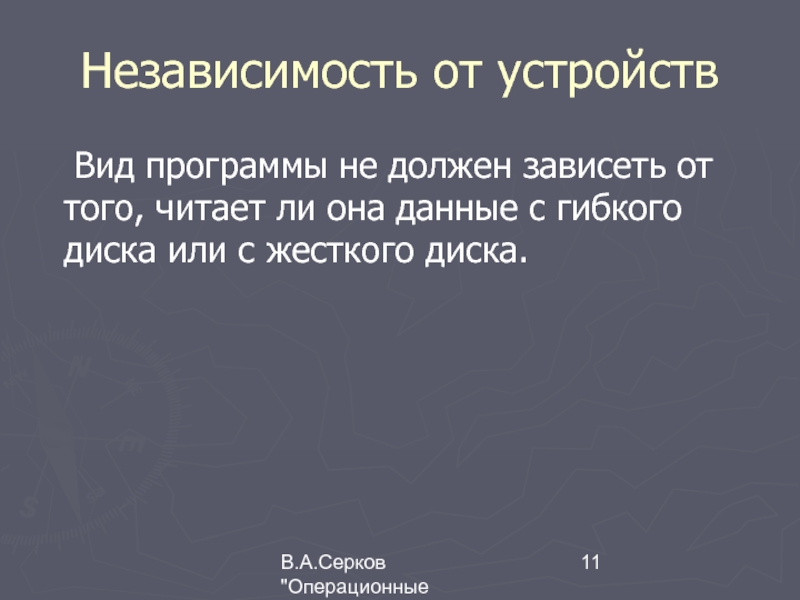 Независимость от устройств

Вид программы не должен зависеть от того, читает ли она данные с гибкого диска или с жесткого диска.

В.А.Серков "Операционные

11